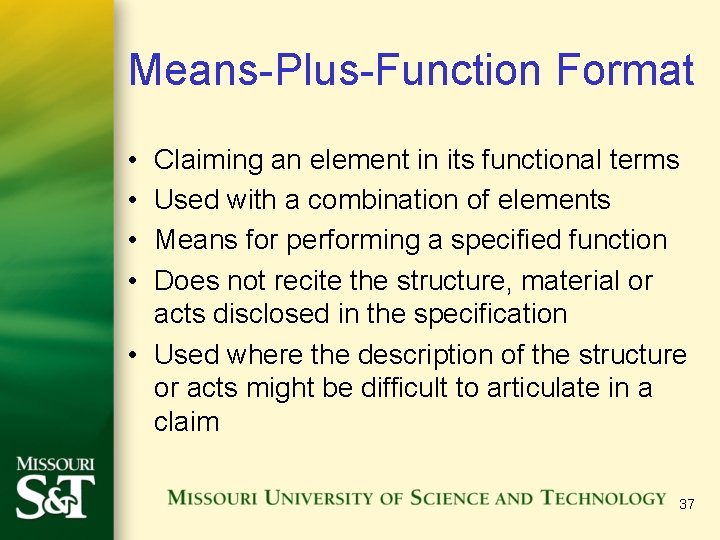 Means-Plus-Function Format

• Claiming an element in its functional terms
• Used with a combination of elements
• Means for performing a specified function
• Does not recite the structure, material or acts disclosed in the specification
• Used where the description of the structure or acts might be difficult to articulate in a claim

MISSOURI
S&T

MISSOURI UNIVERSITY OF SCIENCE AND TECHNOLOGY

37